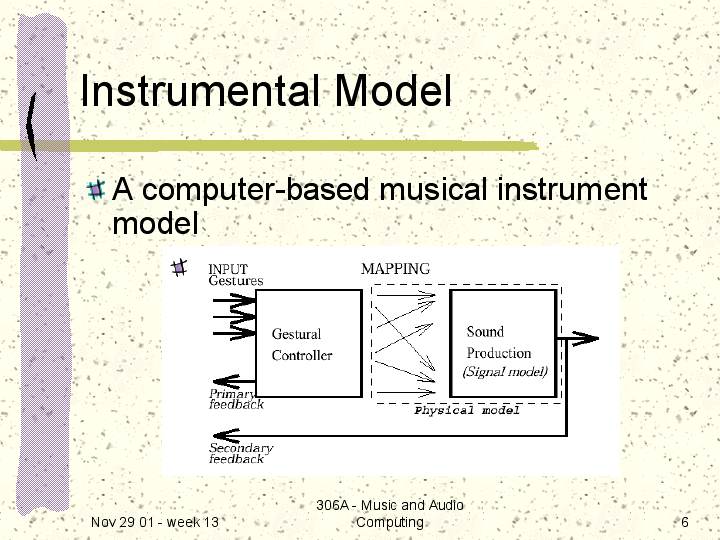 Instrumental Model

A computer-based musical instrument model

INPUT
Gestures

MAPPING

Gestural Controller

Sound Production (Signal model)

Primary feedback

Physical model

Secondary feedback

Nov 29 01 - week 13

306A - Music and Audio Computing

6